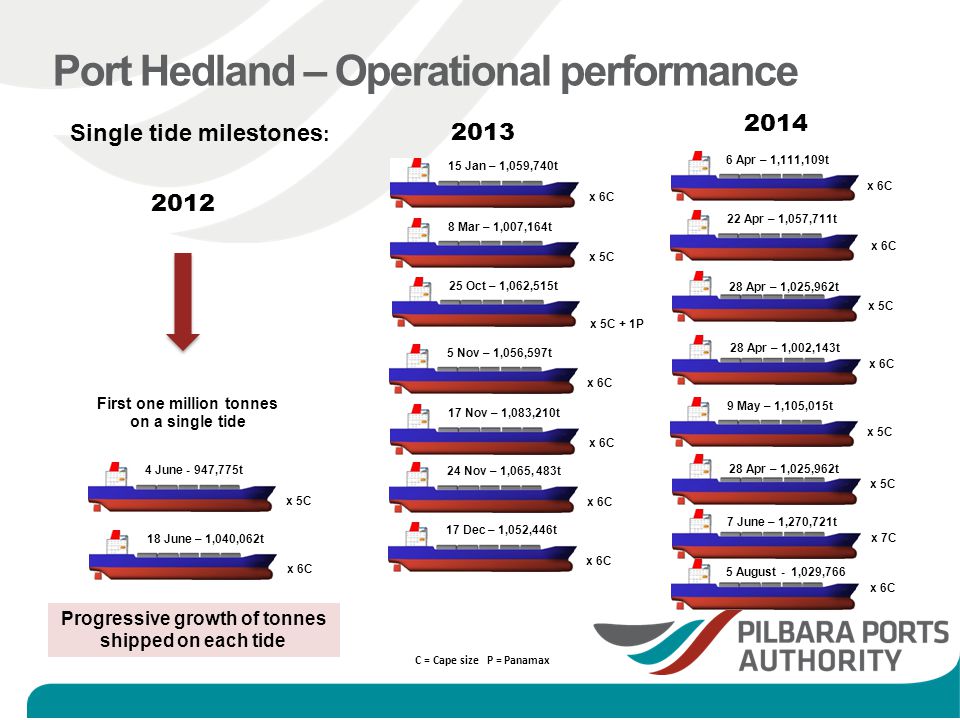 Port Hedland – Operational performance

Single tide milestones:

2012

First one million tonnes on a single tide

4 June - 947,775t
x 5C

18 June – 1,040,062t
x 6C

Progressive growth of tonnes shipped on each tide

2013

15 Jan – 1,059,740t
x 6C

8 Mar – 1,007,164t
x 5C

25 Oct – 1,062,515t
x 5C + 1P

5 Nov – 1,056,597t
x 6C

17 Nov – 1,083,210t
x 6C

24 Nov – 1,065, 483t
x 6C

17 Dec – 1,052,446t
x 6C

C = Cape size P = Panamax

2014

6 Apr – 1,111,109t
x 6C

22 Apr – 1,057,711t
x 6C

28 Apr – 1,025,962t
x 5C

28 Apr – 1,002,143t
x 6C

9 May – 1,105,015t
x 5C

28 Apr – 1,025,962t
x 5C

7 June – 1,270,721t
x 7C

5 August - 1,029,766
x 6C

PILBARA PORTS AUTHORITY